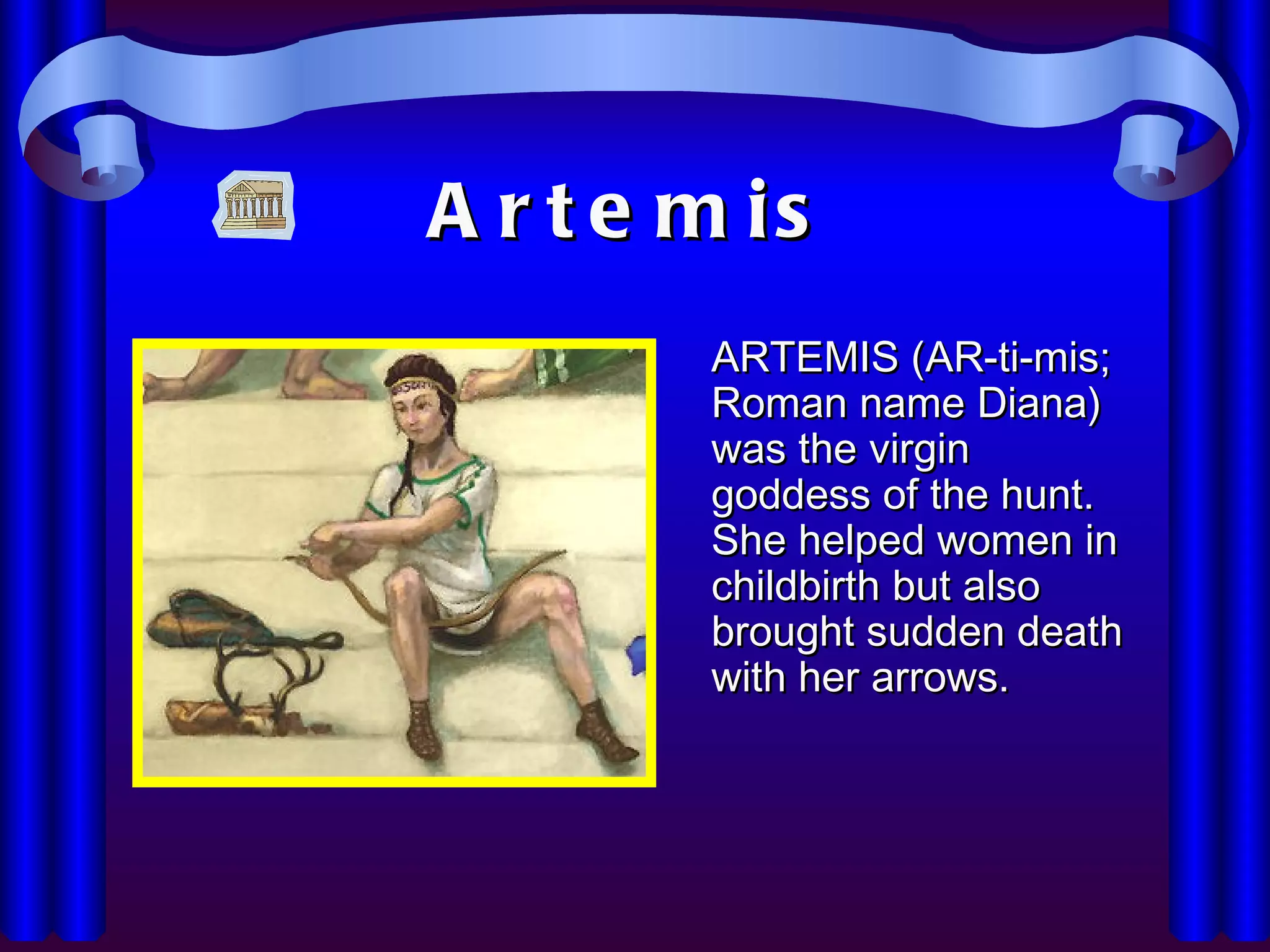 Artemis

ARTEMIS (AR-ti-mis; Roman name Diana) was the virgin goddess of the hunt. She helped women in childbirth but also brought sudden death with her arrows.